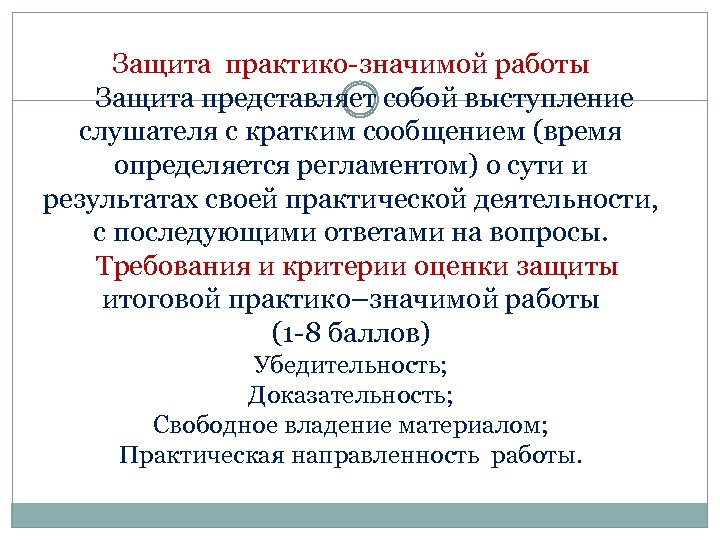 Защита практико-значимой работы

Защита представляет собой выступление слушателя с кратким сообщением (время определяется регламентом) о сути и результатах своей практической деятельности, с последующими ответами на вопросы.

Требования и критерии оценки защиты итоговой практико–значимой работы (1-8 баллов)

Убедительность;
Доказательность;
Свободное владение материалом;
Практическая направленность работы.